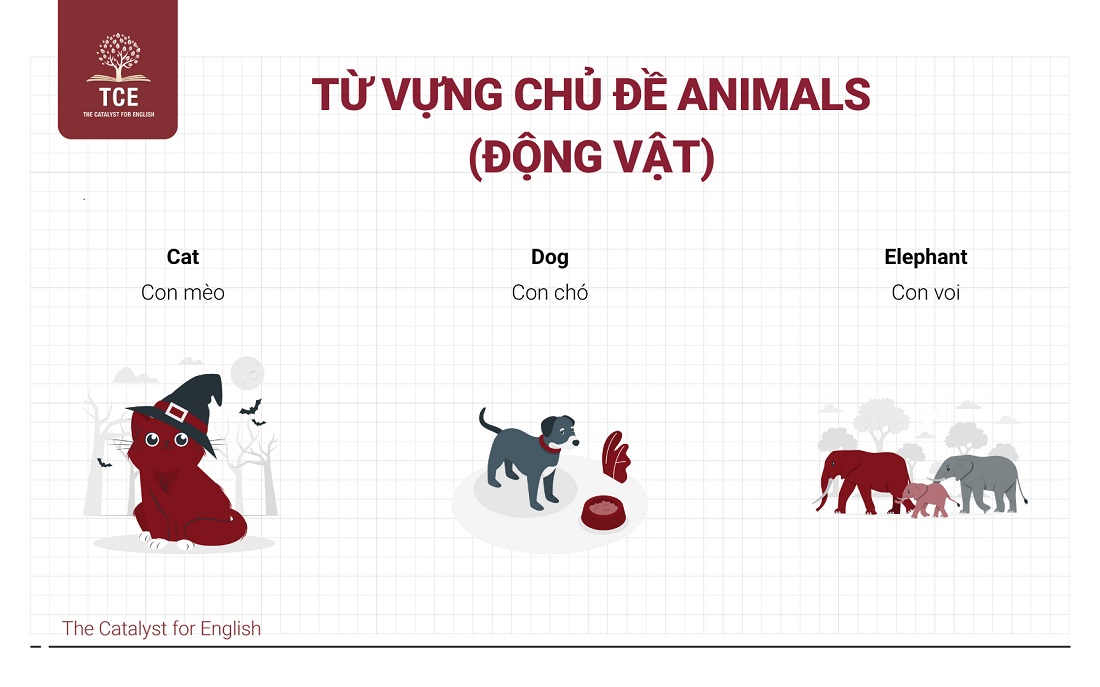 TCE
THE CATALYST FOR ENGLISH

TỪ VỰNG CHỦ ĐỀ ANIMALS (ĐỘNG VẬT)

Cat
Con mèo

Dog
Con chó

Elephant
Con voi

The Catalyst for English